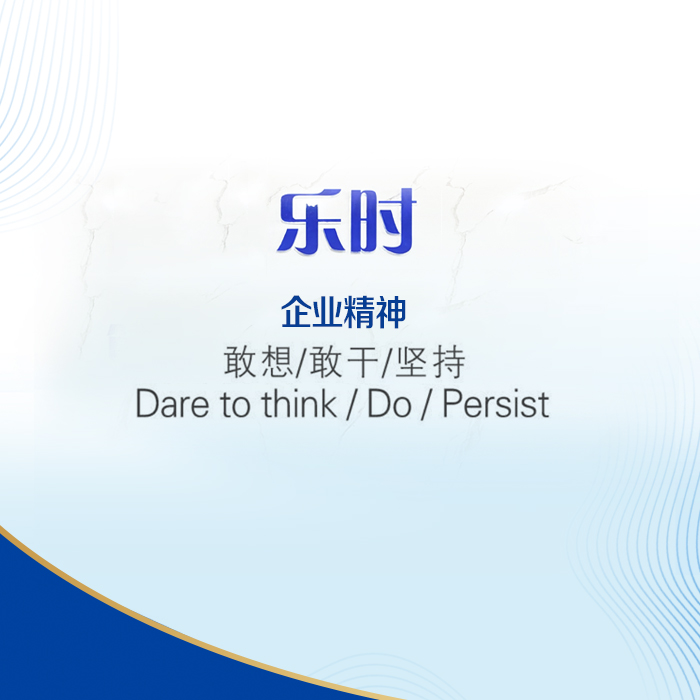 乐时

企业精神

敢想/敢干/坚持

Dare to think / Do / Persist